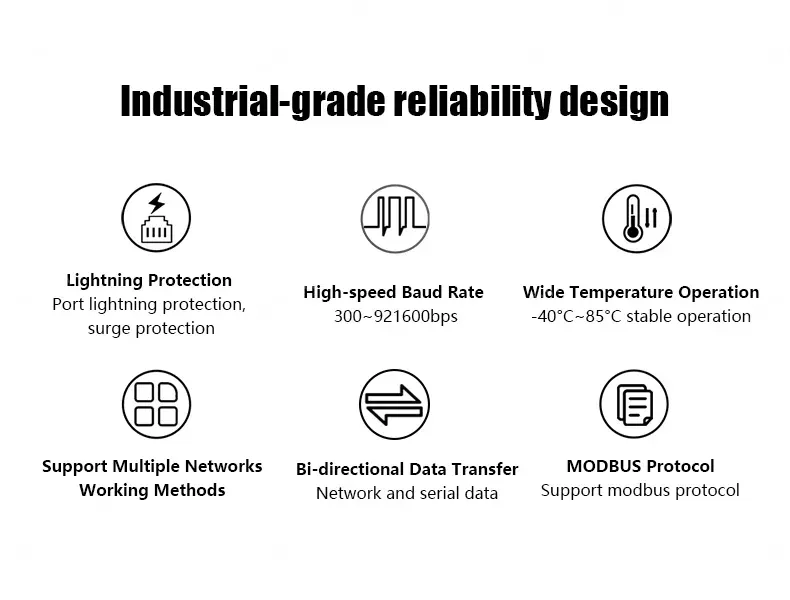 Industrial-grade reliability design

Lightning Protection
Port lightning protection, surge protection

High-speed Baud Rate
300~921600bps

Wide Temperature Operation
-40°C~85°C stable operation

Support Multiple Networks Working Methods

Bi-directional Data Transfer
Network and serial data

MODBUS Protocol
Support modbus protocol